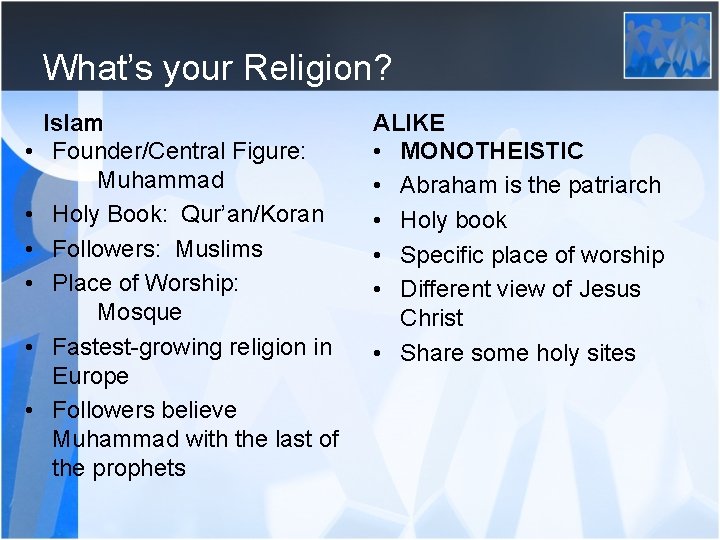 What's your Religion?

Islam
• Founder/Central Figure: Muhammad
• Holy Book: Qur'an/Koran
• Followers: Muslims
• Place of Worship: Mosque
• Fastest-growing religion in Europe
• Followers believe Muhammad with the last of the prophets

ALIKE
• MONOTHEISTIC
• Abraham is the patriarch
• Holy book
• Specific place of worship
• Different view of Jesus Christ
• Share some holy sites